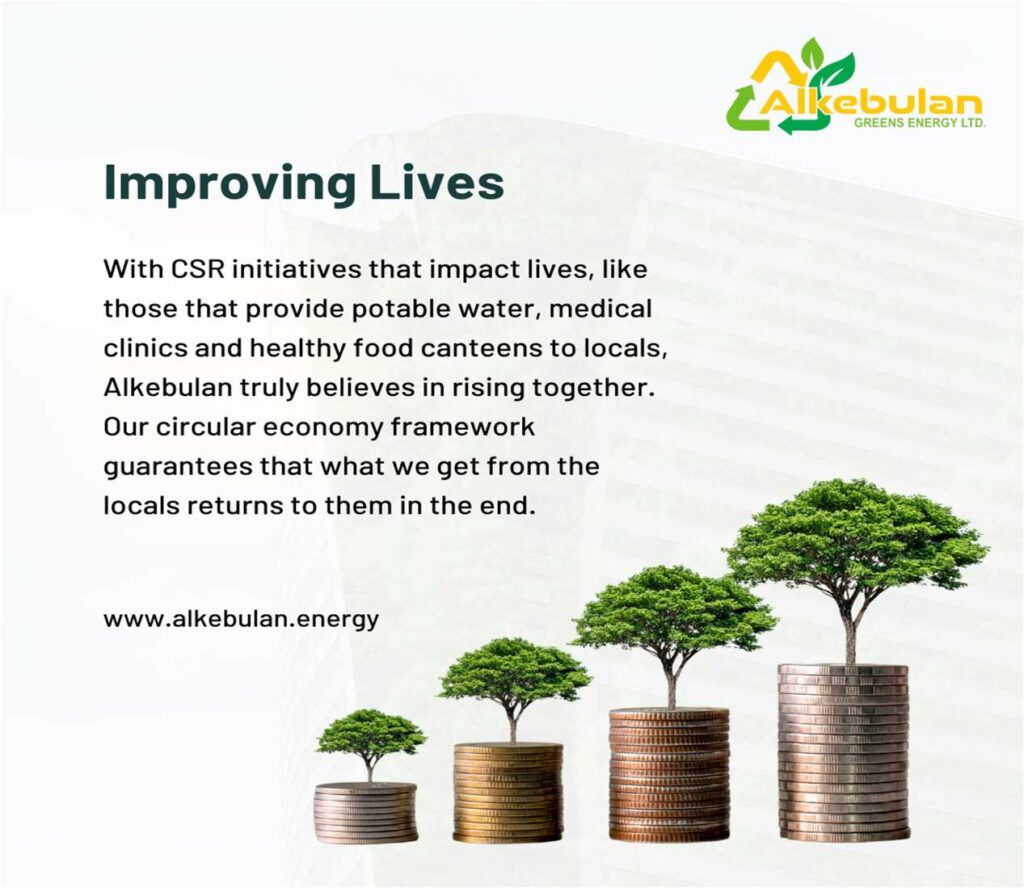 Alkebulan
GREENS ENERGY LTD.

Improving Lives

With CSR initiatives that impact lives, like those that provide potable water, medical clinics and healthy food canteens to locals, Alkebulan truly believes in rising together. Our circular economy framework guarantees that what we get from the locals returns to them in the end.

www.alkebulan.energy